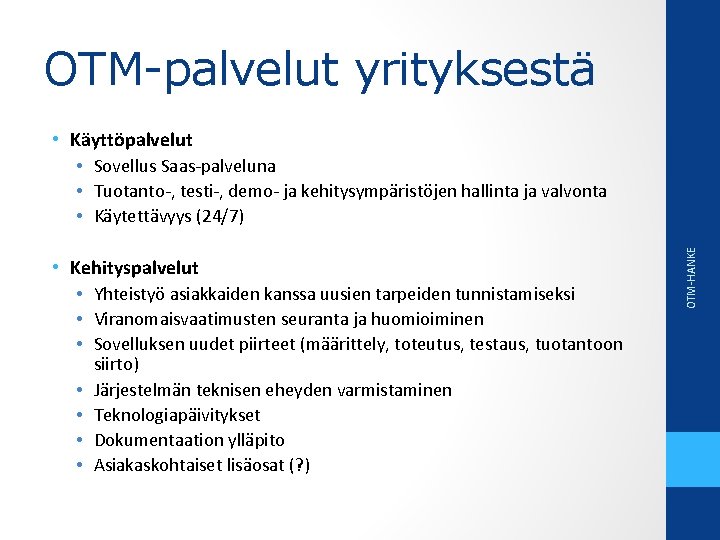 OTM-palvelut yrityksestä

• Käyttöpalvelut
  • Sovellus Saas-palveluna
  • Tuotanto-, testi-, demo- ja kehitysympäristöjen hallinta ja valvonta
  • Käytettävyys (24/7)

• Kehityspalvelut
  • Yhteistyö asiakkaiden kanssa uusien tarpeiden tunnistamiseksi
  • Viranomaisvaatimusten seuranta ja huomioiminen
  • Sovelluksen uudet piirteet (määrittely, toteutus, testaus, tuotantoon siirto)
  • Järjestelmän teknisen eheyden varmistaminen
  • Teknologiapäivitykset
  • Dokumentaation ylläpito
  • Asiakaskohtaiset lisäosat (?)

OTM-HANKE